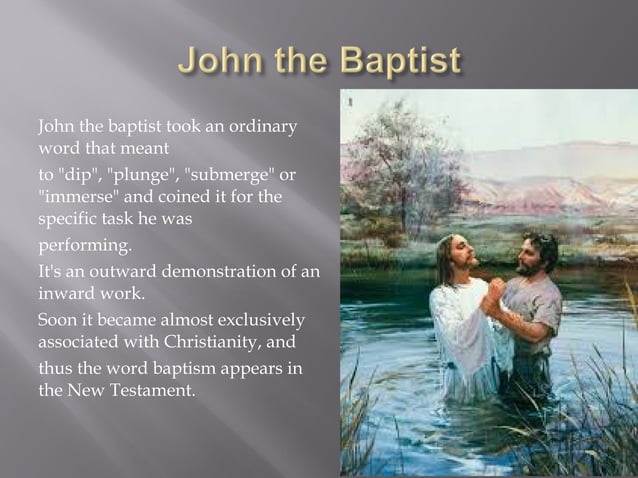 John the Baptist

John the baptist took an ordinary word that meant

to "dip", "plunge", "submerge" or "immerse" and coined it for the specific task he was

performing.

It's an outward demonstration of an inward work.

Soon it became almost exclusively associated with Christianity, and

thus the word baptism appears in the New Testament.